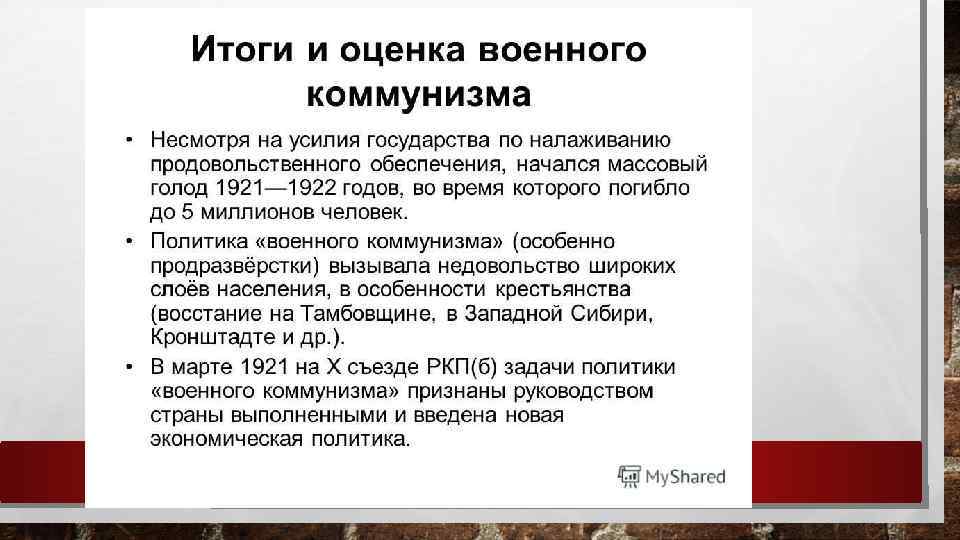 Итоги и оценка военного коммунизма

• Несмотря на усилия государства по налаживанию продовольственного обеспечения, начался массовый голод 1921—1922 годов, во время которого погибло до 5 миллионов человек.

• Политика «военного коммунизма» (особенно продразвёрстки) вызывала недовольство широких слоёв населения, в особенности крестьянства (восстание на Тамбовщине, в Западной Сибири, Кронштадте и др.).

• В марте 1921 на X съезде РКП(б) задачи политики «военного коммунизма» признаны руководством страны выполненными и введена новая экономическая политика.

MyShared